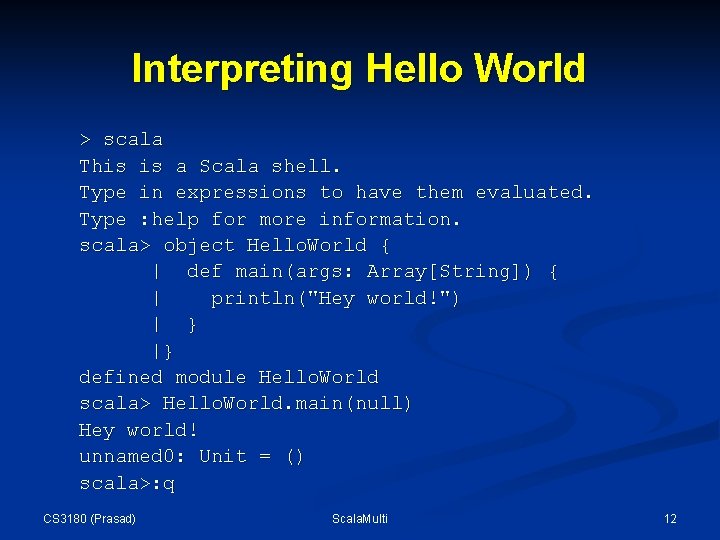 Interpreting Hello World

> scala
This is a Scala shell.
Type in expressions to have them evaluated.
Type :help for more information.
scala> object HelloWorld {
      |  def main(args: Array[String]) {
      |    println("Hey world!")
      |  }
      |}
defined module HelloWorld
scala> HelloWorld.main(null)
Hey world!
unnamed0: Unit = ()
scala>:q

CS3180 (Prasad)

ScalaMulti

12